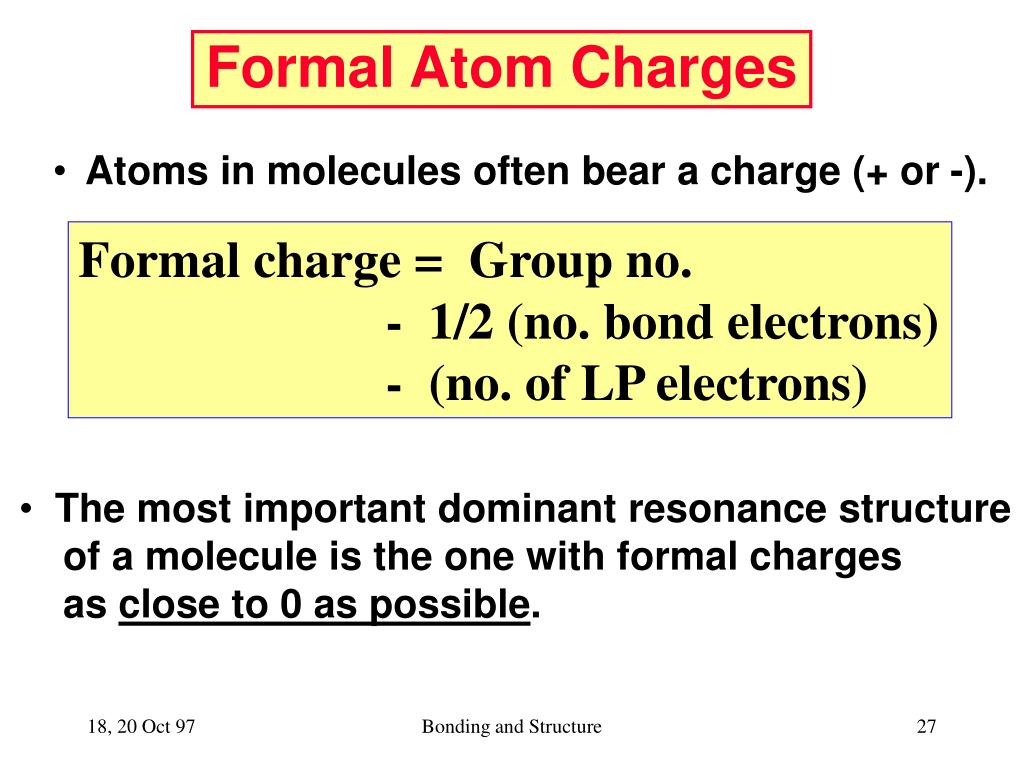 Formal Atom Charges

• Atoms in molecules often bear a charge (+ or -).

Formal charge = Group no.
- 1/2 (no. bond electrons)
- (no. of LP electrons)

• The most important dominant resonance structure of a molecule is the one with formal charges as close to 0 as possible.

18, 20 Oct 97

Bonding and Structure

27